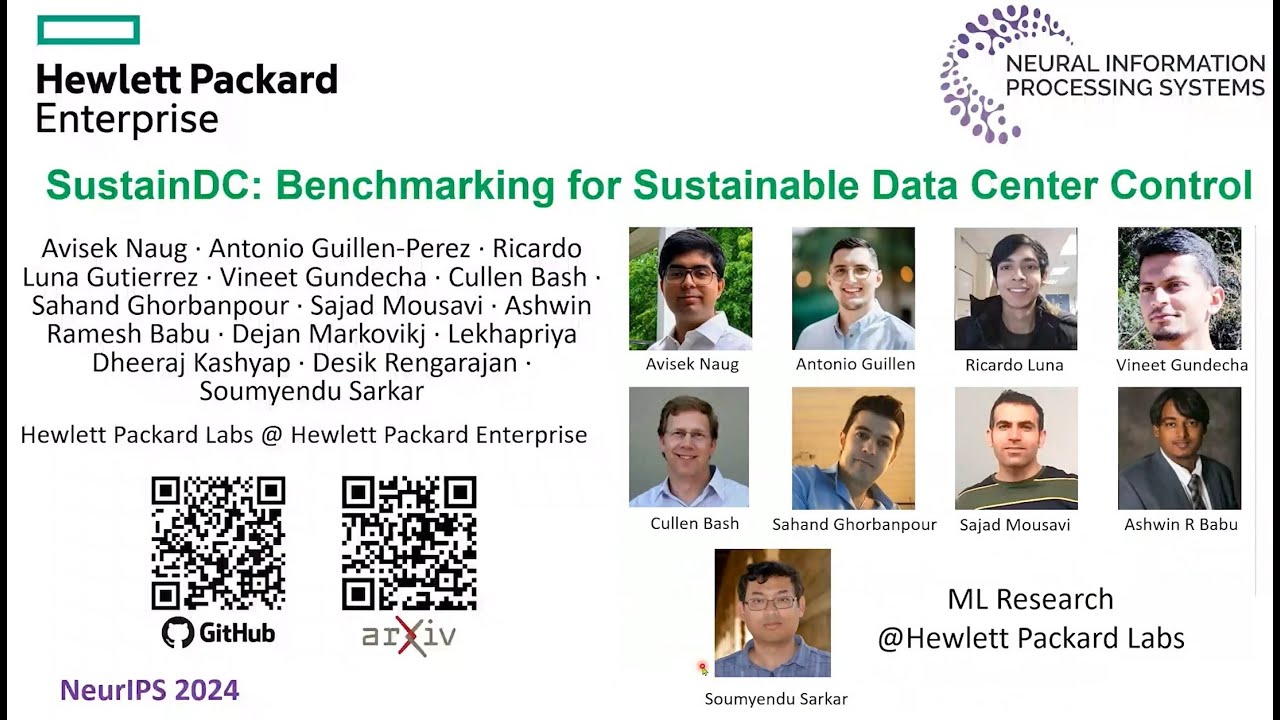 Hewlett Packard Enterprise

NEURAL INFORMATION PROCESSING SYSTEMS

SustainDC: Benchmarking for Sustainable Data Center Control

Avisek Naug · Antonio Guillen-Perez · Ricardo Luna Gutierrez · Vineet Gundecha · Cullen Bash · Sahand Ghorbanpour · Sajad Mousavi · Ashwin Ramesh Babu · Dejan Markovikj · Lekhapriya Dheeraj Kashyap · Desik Rengarajan · Soumyendu Sarkar

Hewlett Packard Labs @ Hewlett Packard Enterprise

GitHub

arXiv

NeurIPS 2024

Avisek Naug

Antonio Guillen

Ricardo Luna

Vineet Gundecha

Cullen Bash

Sahand Ghorbanpour

Sajad Mousavi

Ashwin R Babu

Soumyendu Sarkar

ML Research @Hewlett Packard Labs